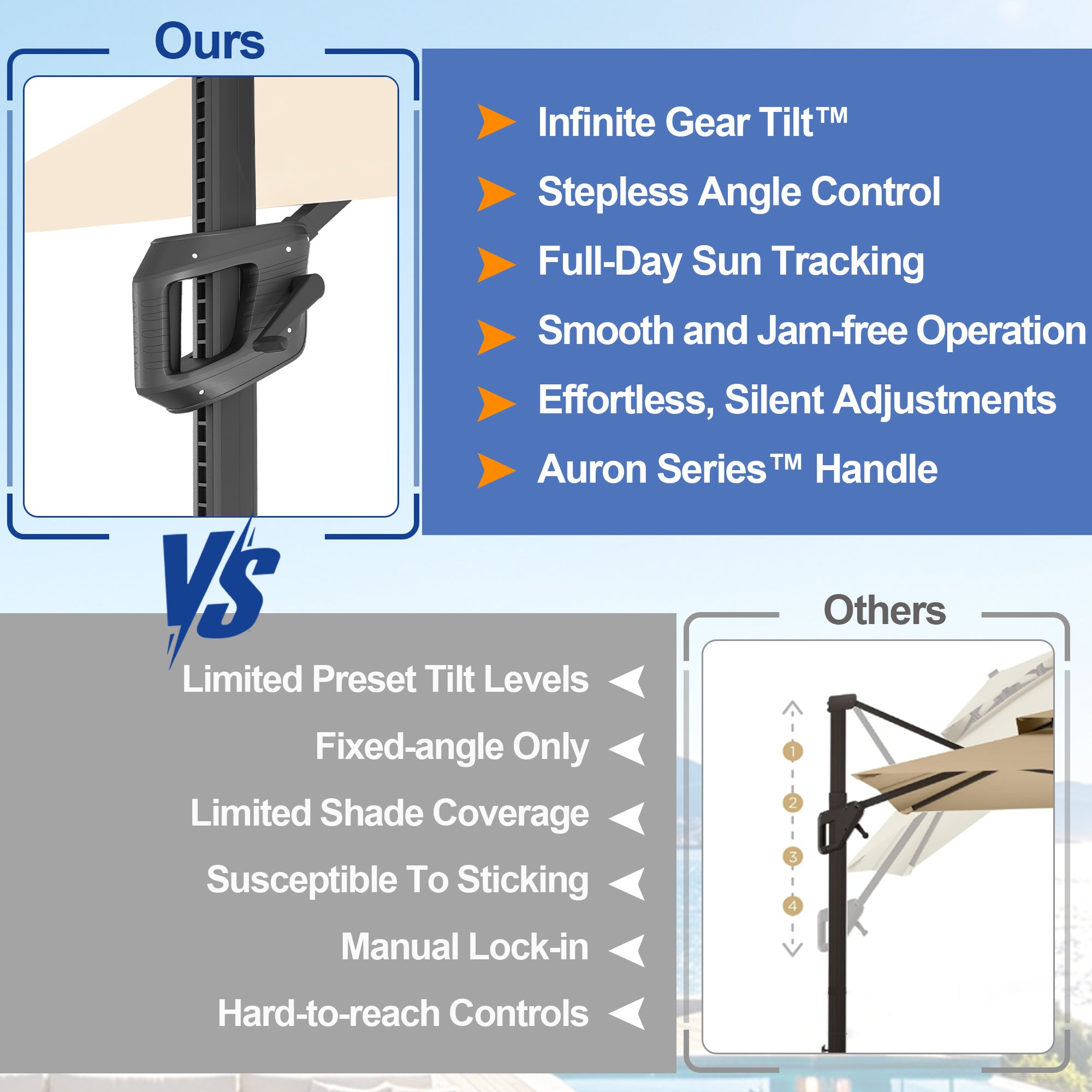 Ours

Infinite Gear Tilt™

Stepless Angle Control

Full-Day Sun Tracking

Smooth and Jam-free Operation

Effortless, Silent Adjustments

Auron Series™ Handle

VS

Others

Limited Preset Tilt Levels

Fixed-angle Only

Limited Shade Coverage

Susceptible To Sticking

Manual Lock-in

Hard-to-reach Controls

1

2

3

4